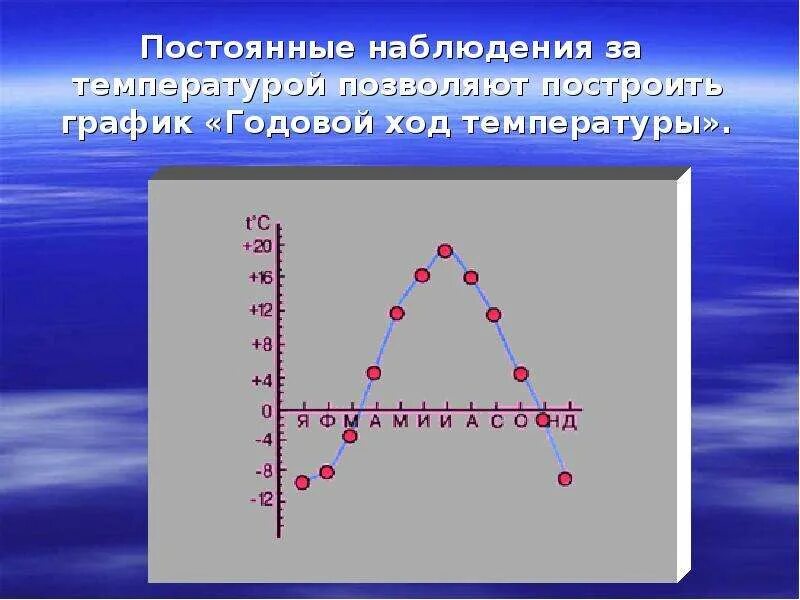 Постоянные наблюдения за температурой позволяют построить график «Годовой ход температуры».

t°C
+20
+16
+12
+8
+4
0
-4
-8
-12

Я Ф М А М И И А С О Н Д